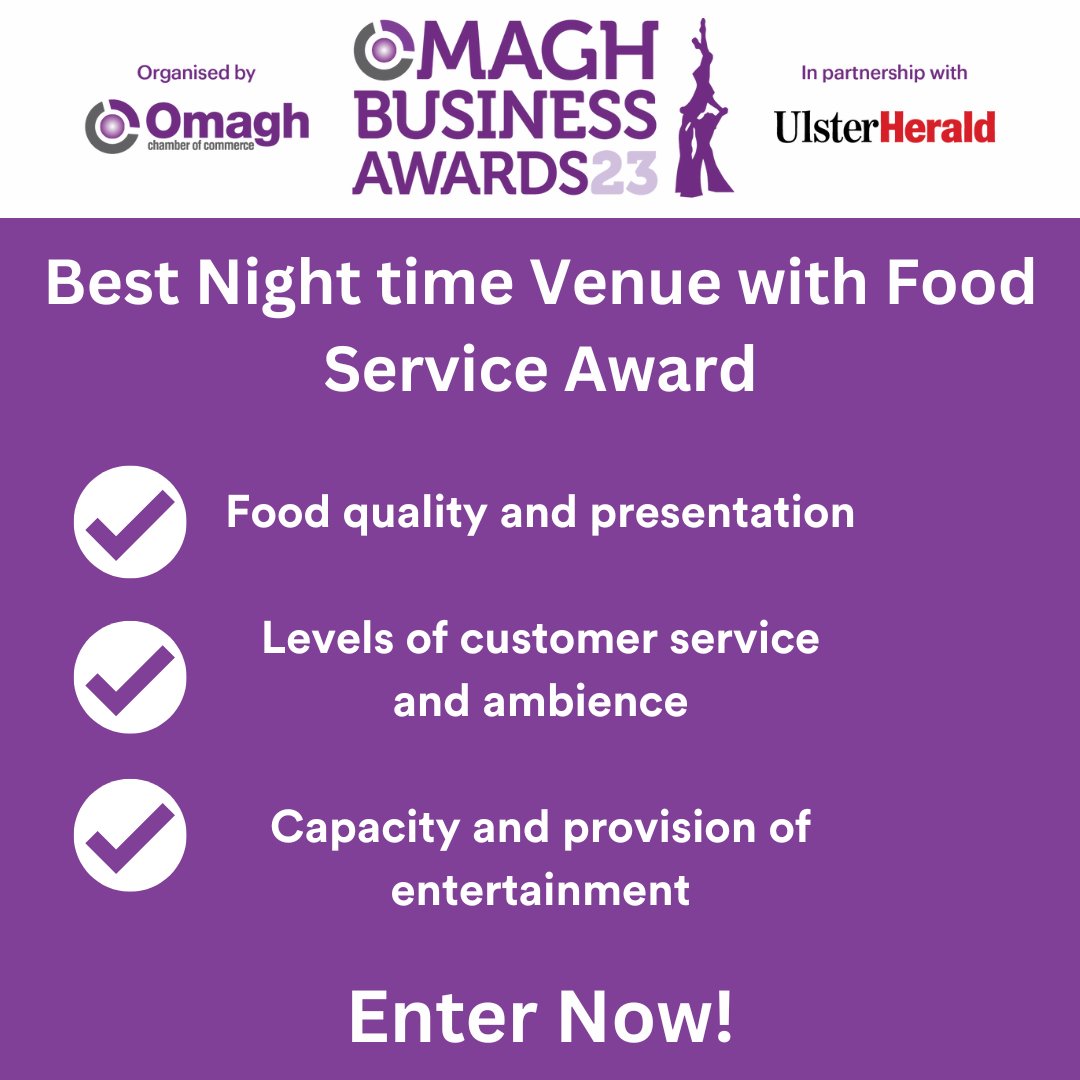 Organised by
Omagh
chamber of commerce

OMAGH BUSINESS AWARDS23

In partnership with
UlsterHerald

Best Night time Venue with Food Service Award

Food quality and presentation

Levels of customer service and ambience

Capacity and provision of entertainment

Enter Now!